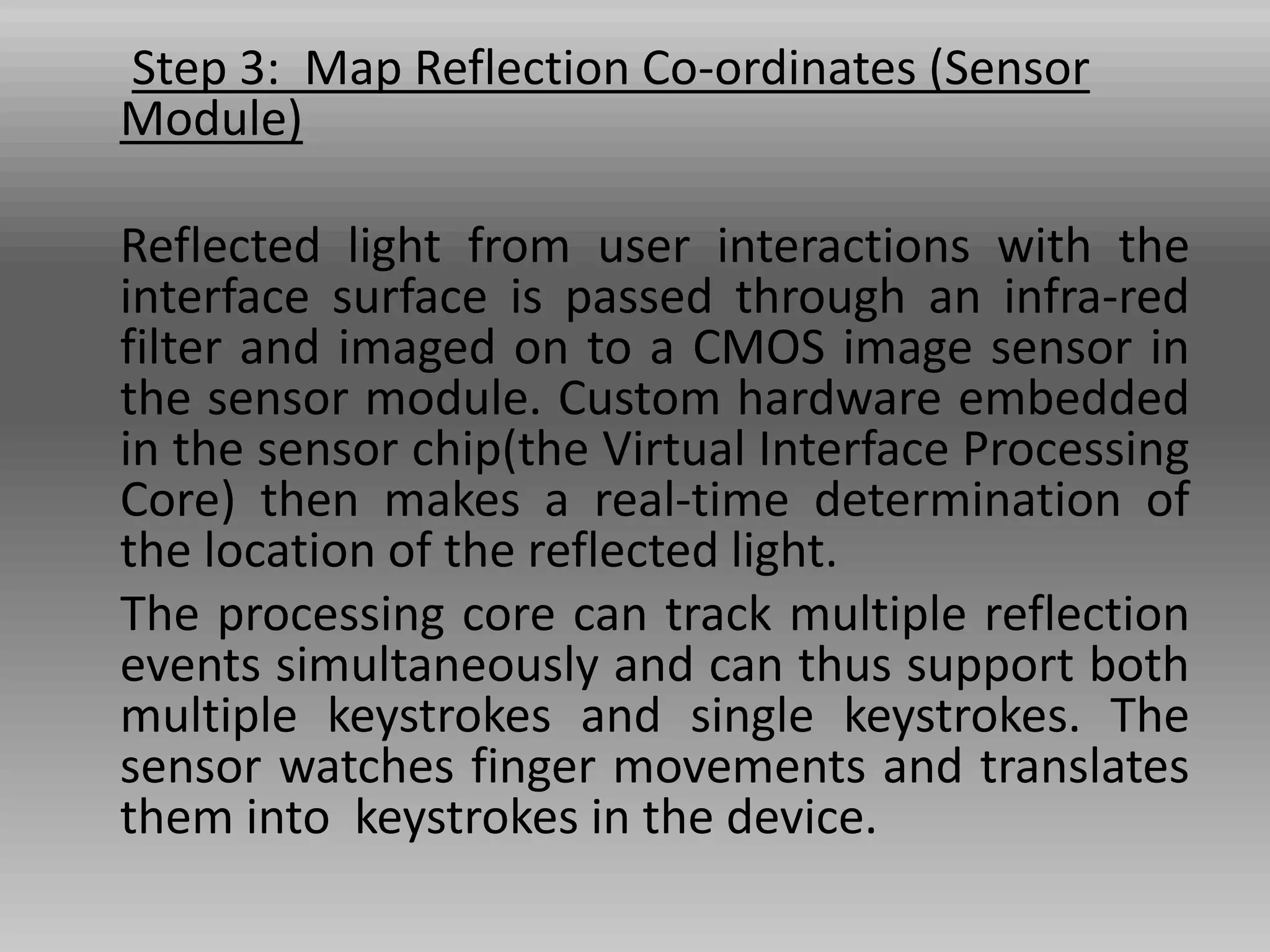 Step 3: Map Reflection Co-ordinates (Sensor Module)

Reflected light from user interactions with the interface surface is passed through an infra-red filter and imaged on to a CMOS image sensor in the sensor module. Custom hardware embedded in the sensor chip(the Virtual Interface Processing Core) then makes a real-time determination of the location of the reflected light.

The processing core can track multiple reflection events simultaneously and can thus support both multiple keystrokes and single keystrokes. The sensor watches finger movements and translates them into keystrokes in the device.